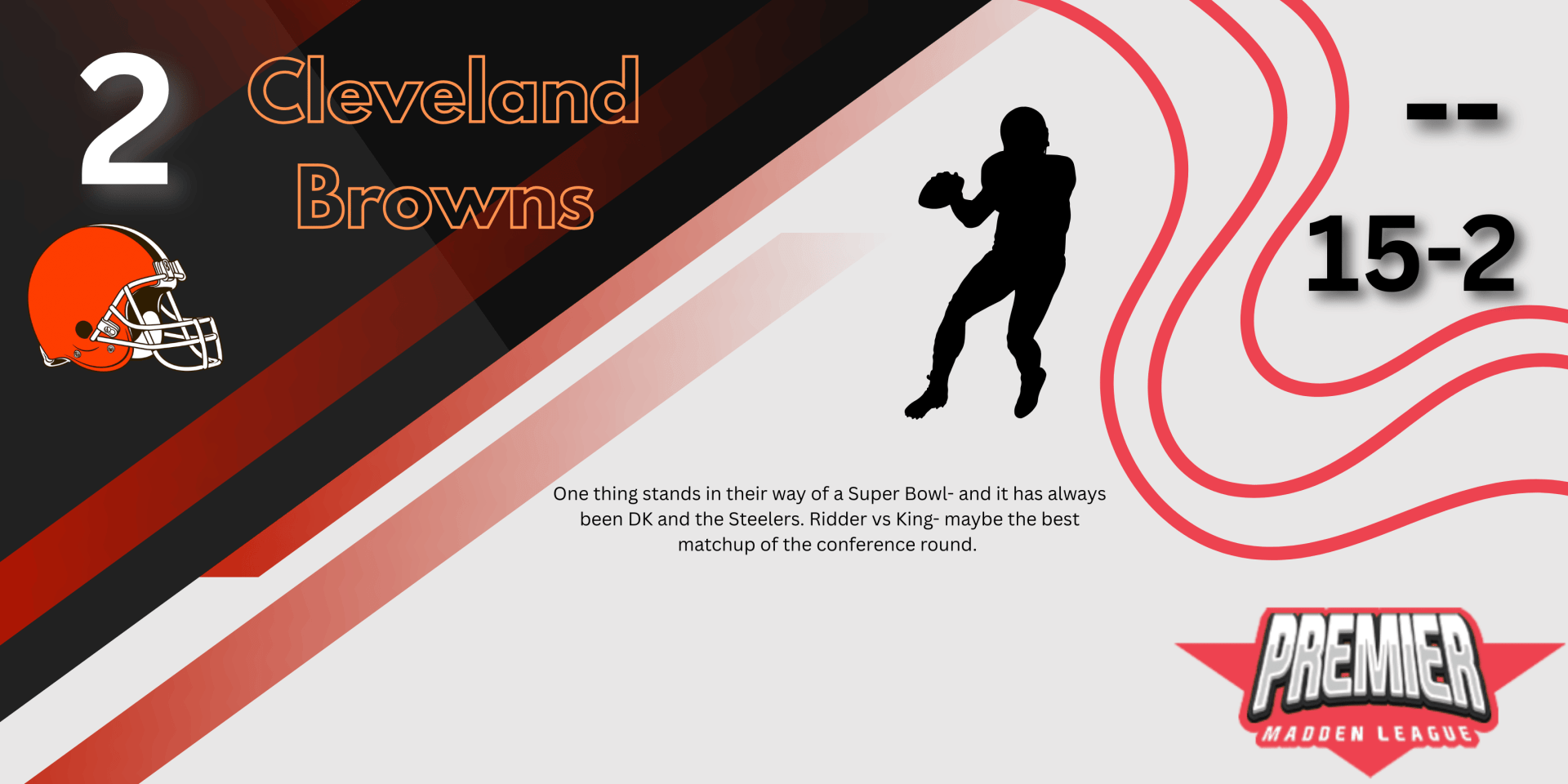 2

Cleveland Browns

--

15-2

One thing stands in their way of a Super Bowl- and it has always been DK and the Steelers. Ridder vs King- maybe the best matchup of the conference round.

PREMIER
MADDEN LEAGUE